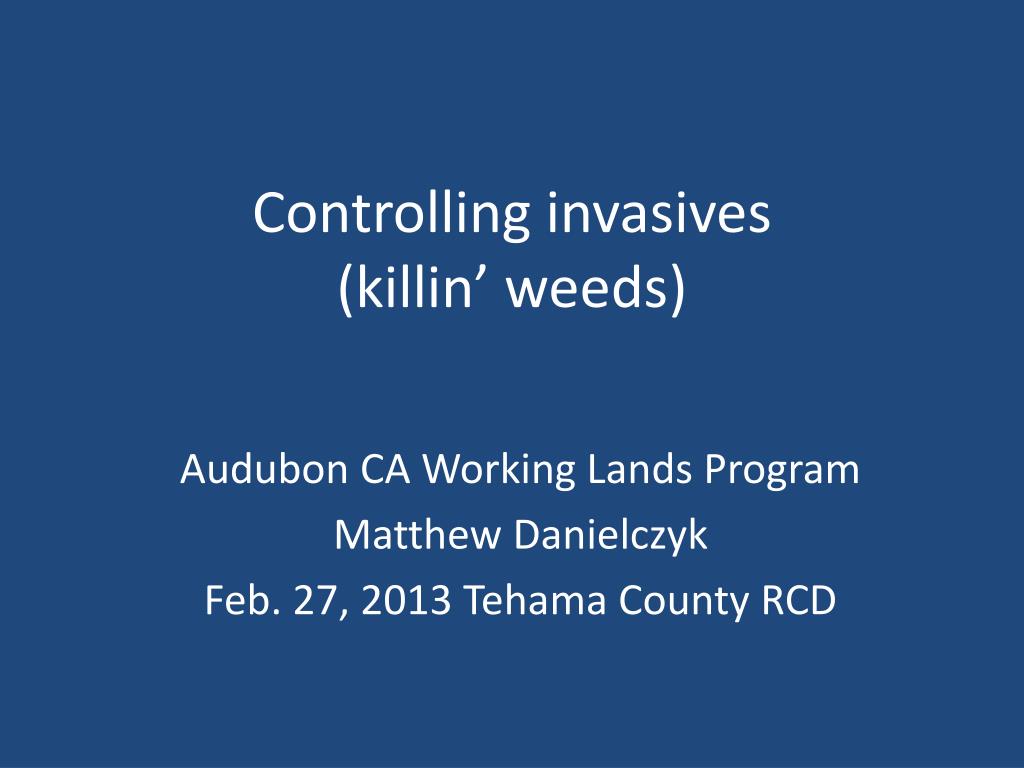 Controlling invasives
(killin’ weeds)

Audubon CA Working Lands Program
Matthew Danielczyk
Feb. 27, 2013 Tehama County RCD